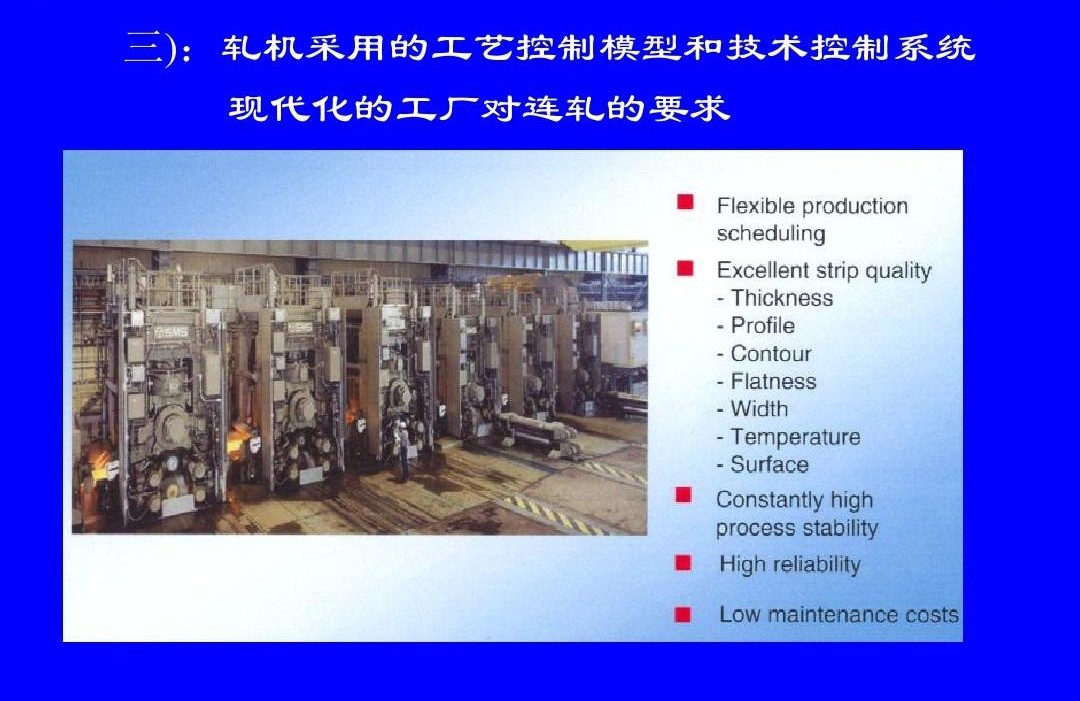 三)：轧机采用的工艺控制模型和技术控制系统

现代化的工厂对连轧的要求

SMS

Flexible production scheduling

Excellent strip quality
- Thickness
- Profile
- Contour
- Flatness
- Width
- Temperature
- Surface

Constantly high process stability

High reliability

Low maintenance costs